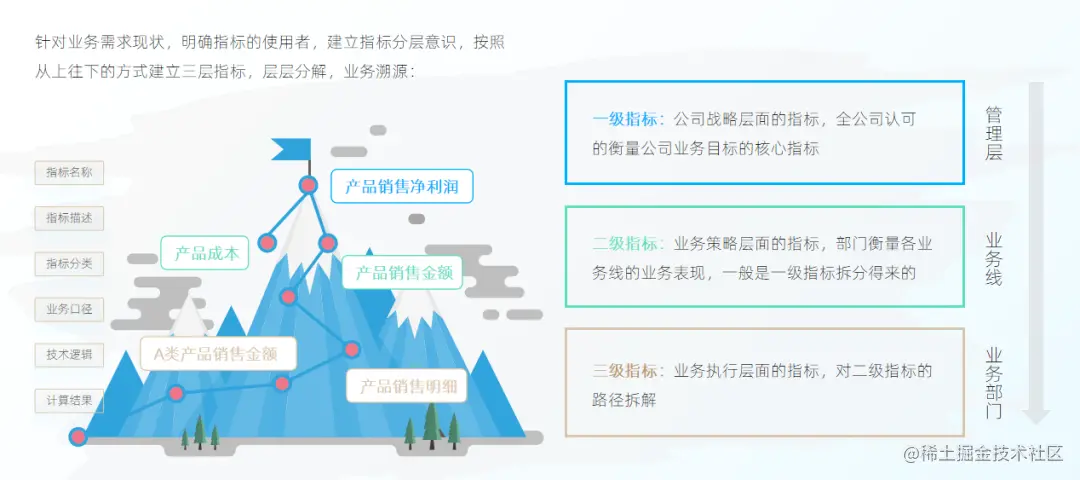 针对业务需求现状，明确指标的使用者，建立指标分层意识，按照从上往下的方式建立三层指标，层层分解，业务溯源：

指标名称

指标描述

指标分类

业务口径

技术逻辑

计算结果

产品销售净利润

产品成本

产品销售金额

A类产品销售金额

产品销售明细

一级指标：公司战略层面的指标，全公司认可的衡量公司业务目标的核心指标

管理层

二级指标：业务策略层面的指标，部门衡量各业务线的业务表现，一般是一级指标拆分得来的

业务线

三级指标：业务执行层面的指标，对二级指标的路径拆解

业务部门

@稀土掘金技术社区